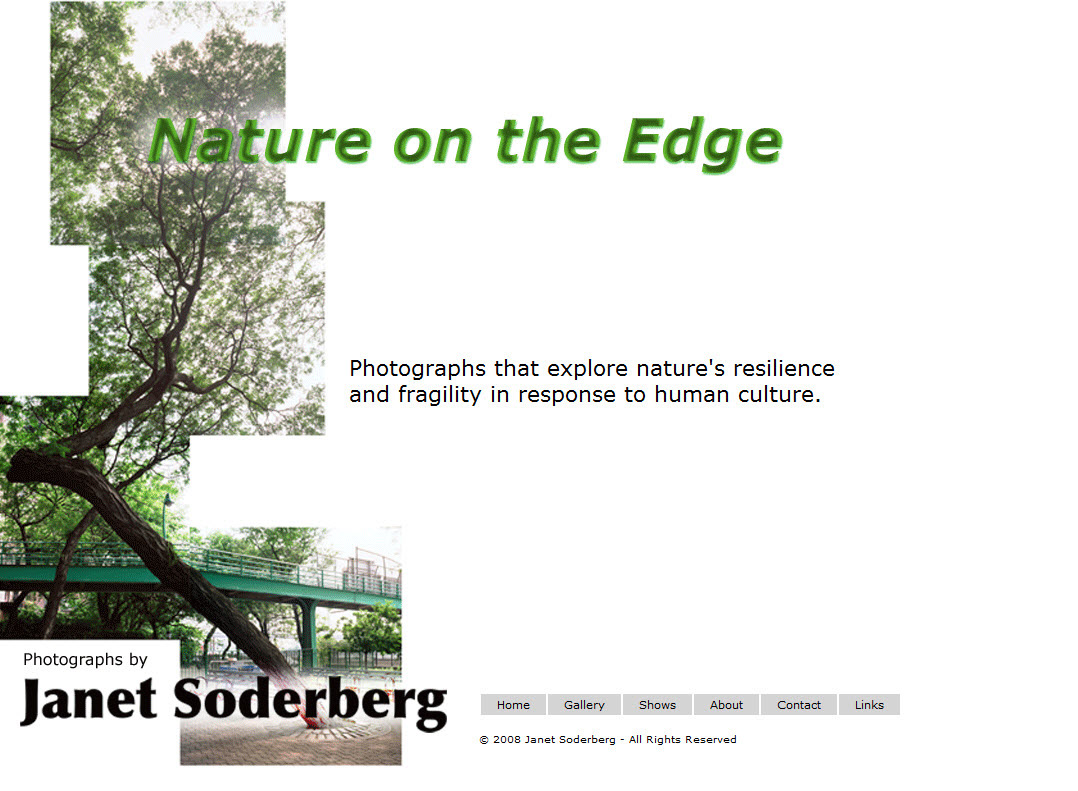 Nature on the Edge

Photographs that explore nature's resilience and fragility in response to human culture.

Photographs by

Janet Soderberg

Home Gallery Shows About Contact Links

© 2008 Janet Soderberg - All Rights Reserved